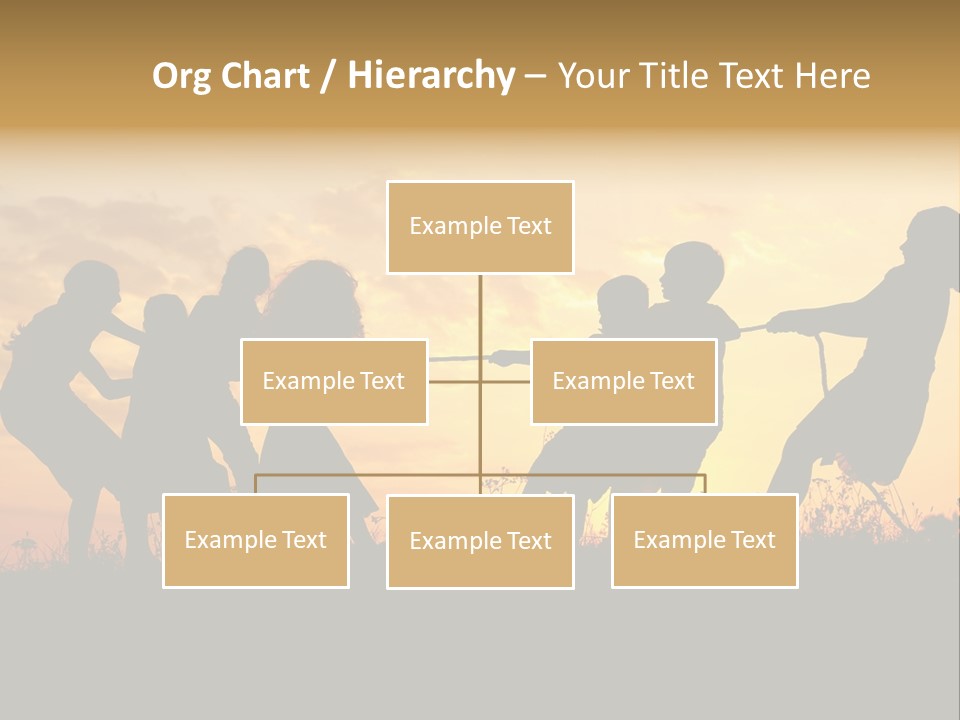 Org Chart / Hierarchy – Your Title Text Here

Example Text

Example Text

Example Text

Example Text

Example Text

Example Text